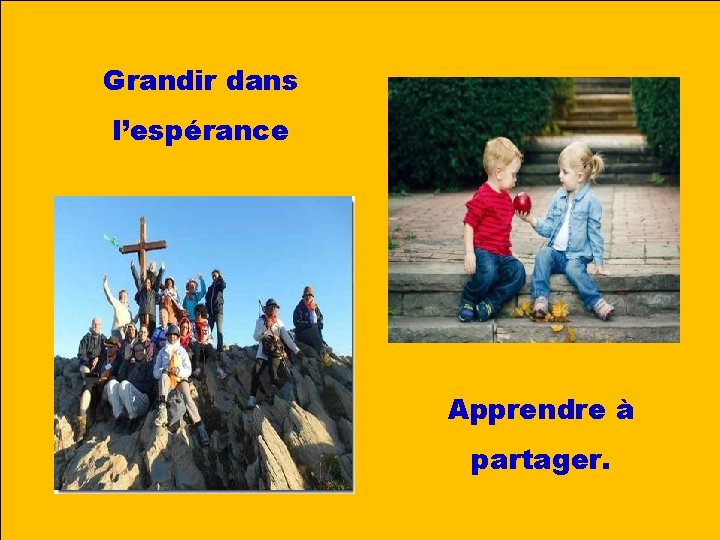 Grandir dans l’espérance

Apprendre à partager.